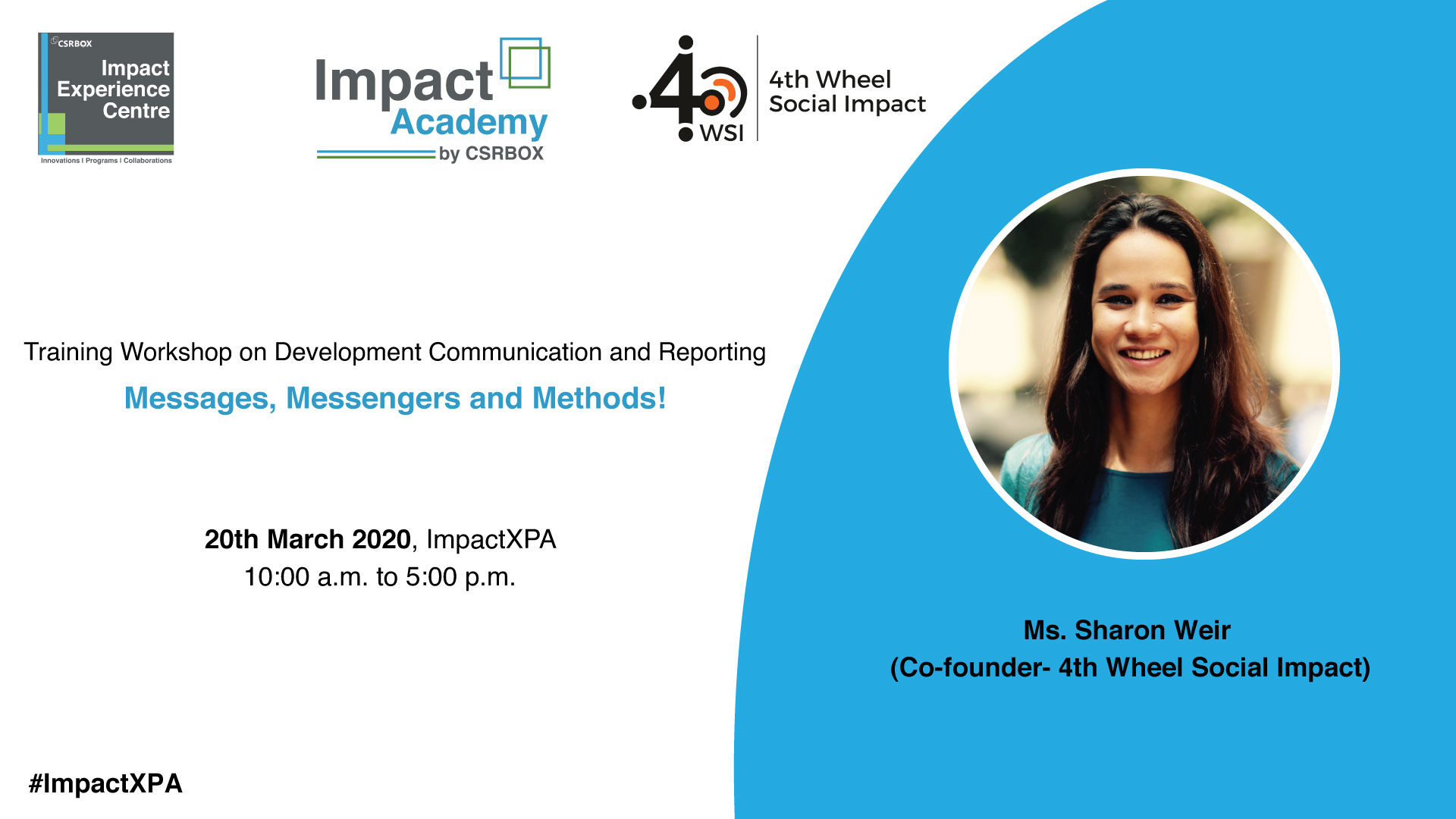 CSRBOX
Impact Experience Centre
Innovations I Programs I Collaborations

Impact Academy by CSRBOX

4 WSI
4th Wheel Social Impact

Training Workshop on Development Communication and Reporting

Messages, Messengers and Methods!

20th March 2020, ImpactXPA
10:00 a.m. to 5:00 p.m.

Ms. Sharon Weir
(Co-founder- 4th Wheel Social Impact)

#ImpactXPA